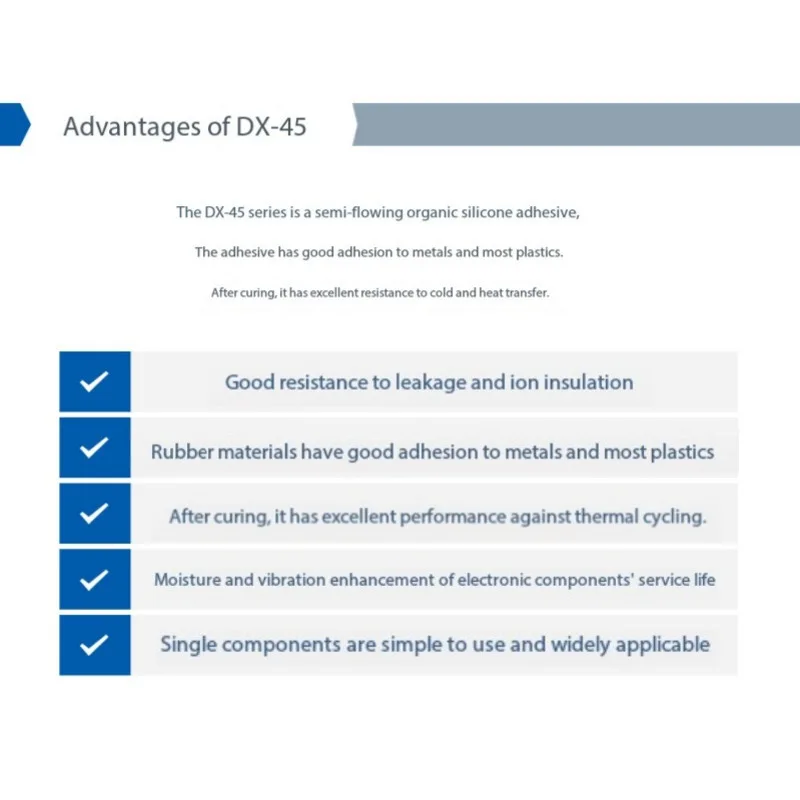 Advantages of DX-45

The DX-45 series is a semi-flowing organic silicone adhesive,

The adhesive has good adhesion to metals and most plastics.

After curing, it has excellent resistance to cold and heat transfer.

Good resistance to leakage and ion insulation

Rubber materials have good adhesion to metals and most plastics

After curing, it has excellent performance against thermal cycling.

Moisture and vibration enhancement of electronic components' service life

Single components are simple to use and widely applicable